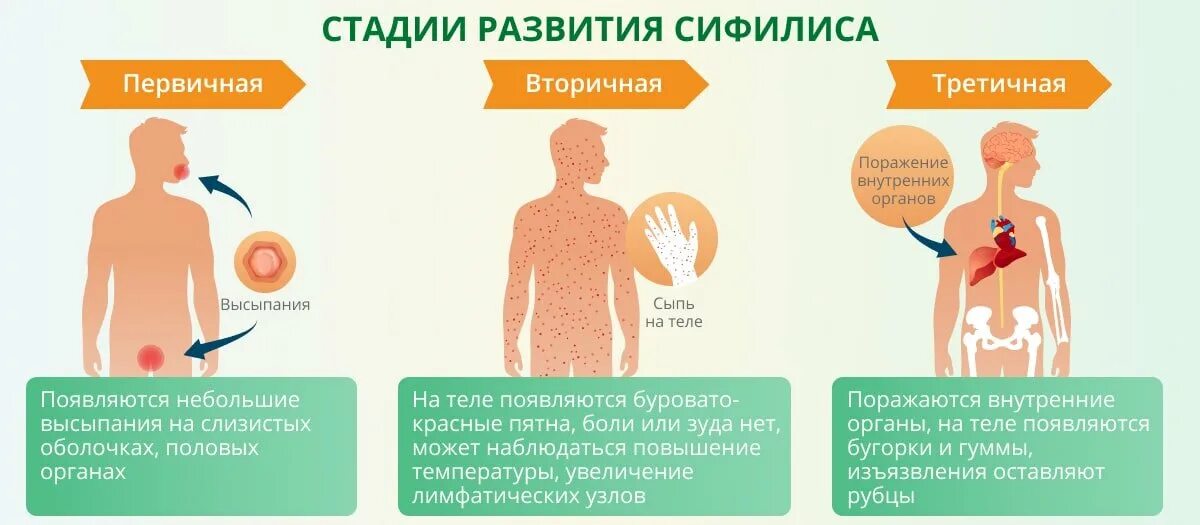 СТАДИИ РАЗВИТИЯ СИФИЛИСА

Первичная

Высыпания

Появляются небольшие высыпания на слизистых оболочках, половых органах

Вторичная

Сыпь на теле

На теле появляются буровато-красные пятна, боли или зуда нет, может наблюдаться повышение температуры, увеличение лимфатических узлов

Третичная

Поражение внутренних органов

Поражаются внутренние органы, на теле появляются бугорки и гуммы, изъязвления оставляют рубцы